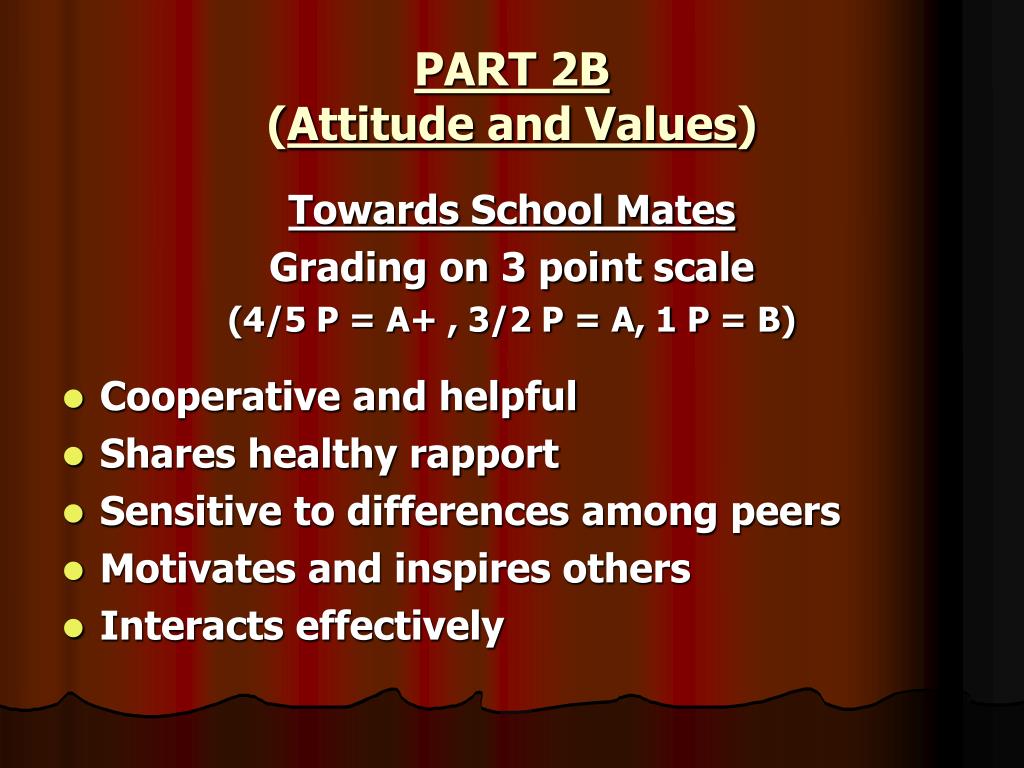 PART 2B
(Attitude and Values)

Towards School Mates
Grading on 3 point scale
(4/5 P = A+ , 3/2 P = A, 1 P = B)

- Cooperative and helpful
- Shares healthy rapport
- Sensitive to differences among peers
- Motivates and inspires others
- Interacts effectively